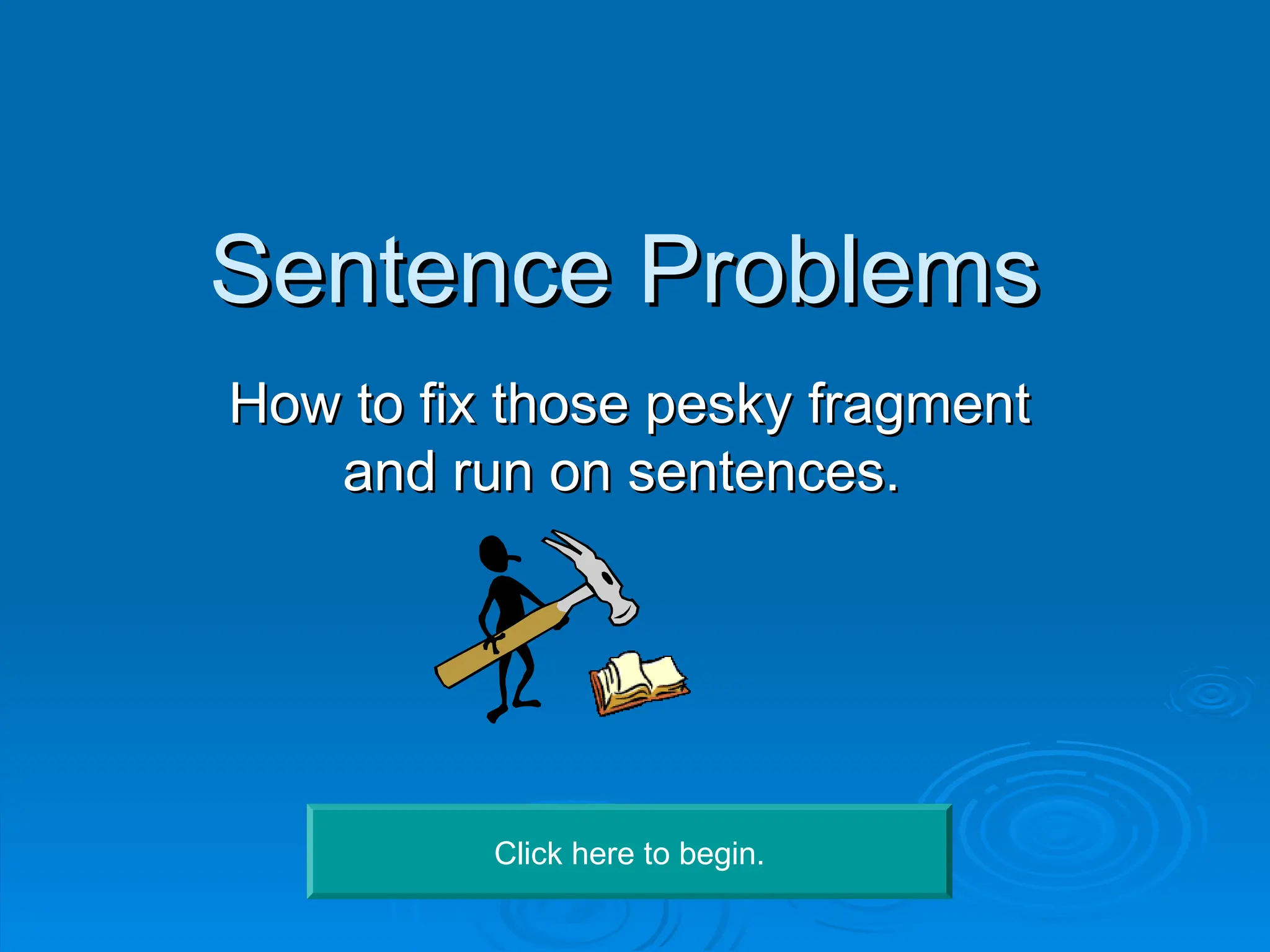 Sentence Problems

How to fix those pesky fragment and run on sentences.

Click here to begin.